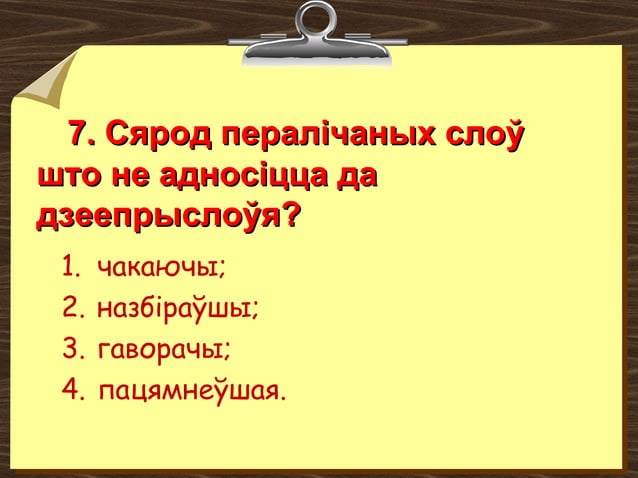 7. Сярод пералічаных слоў што не адносіцца да дзеепрыслоўя?

1. чакаючы;
2. назбіраўшы;
3. гаворачы;
4. пацямнеўшая.